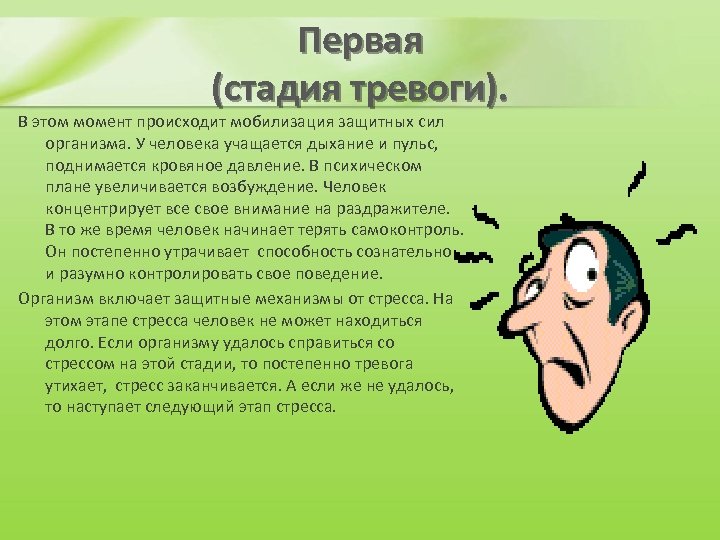 Первая
(стадия тревоги).

В этом момент происходит мобилизация защитных сил организма. У человека учащается дыхание и пульс, поднимается кровяное давление. В психическом плане увеличивается возбуждение. Человек концентрирует все свое внимание на раздражителе. В то же время человек начинает терять самоконтроль. Он постепенно утрачивает способность сознательно и разумно контролировать свое поведение.

Организм включает защитные механизмы от стресса. На этом этапе стресса человек не может находиться долго. Если организму удалось справиться со стрессом на этой стадии, то постепенно тревога утихает, стресс заканчивается. А если же не удалось, то наступает следующий этап стресса.